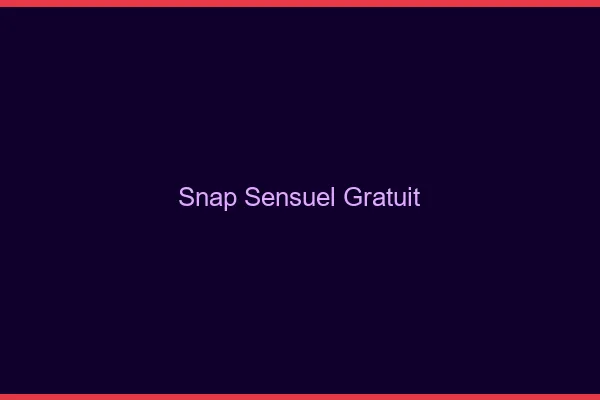 Snap Sensuel Gratuit